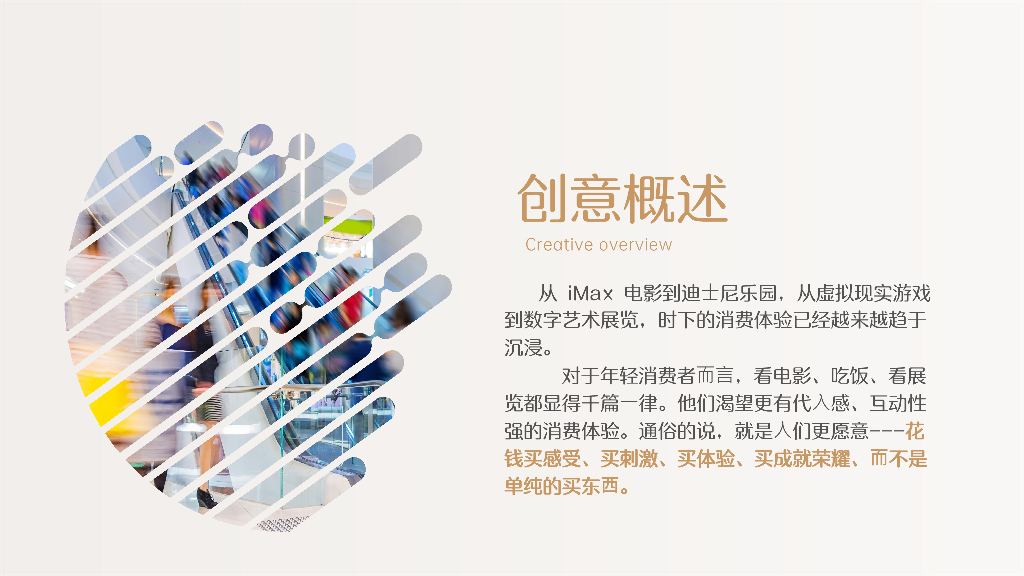 创意概述

Creative overview

从 iMax 电影到迪士尼乐园，从虚拟现实游戏到数字艺术展览，时下的消费体验已经越来越趋于沉浸。

对于年轻消费者而言，看电影、吃饭、看展览都显得千篇一律。他们渴望更有代入感、互动性强的消费体验。通俗的说，就是人们更愿意---花钱买感受、买刺激、买体验、买成就荣耀、而不是单纯的买东西。